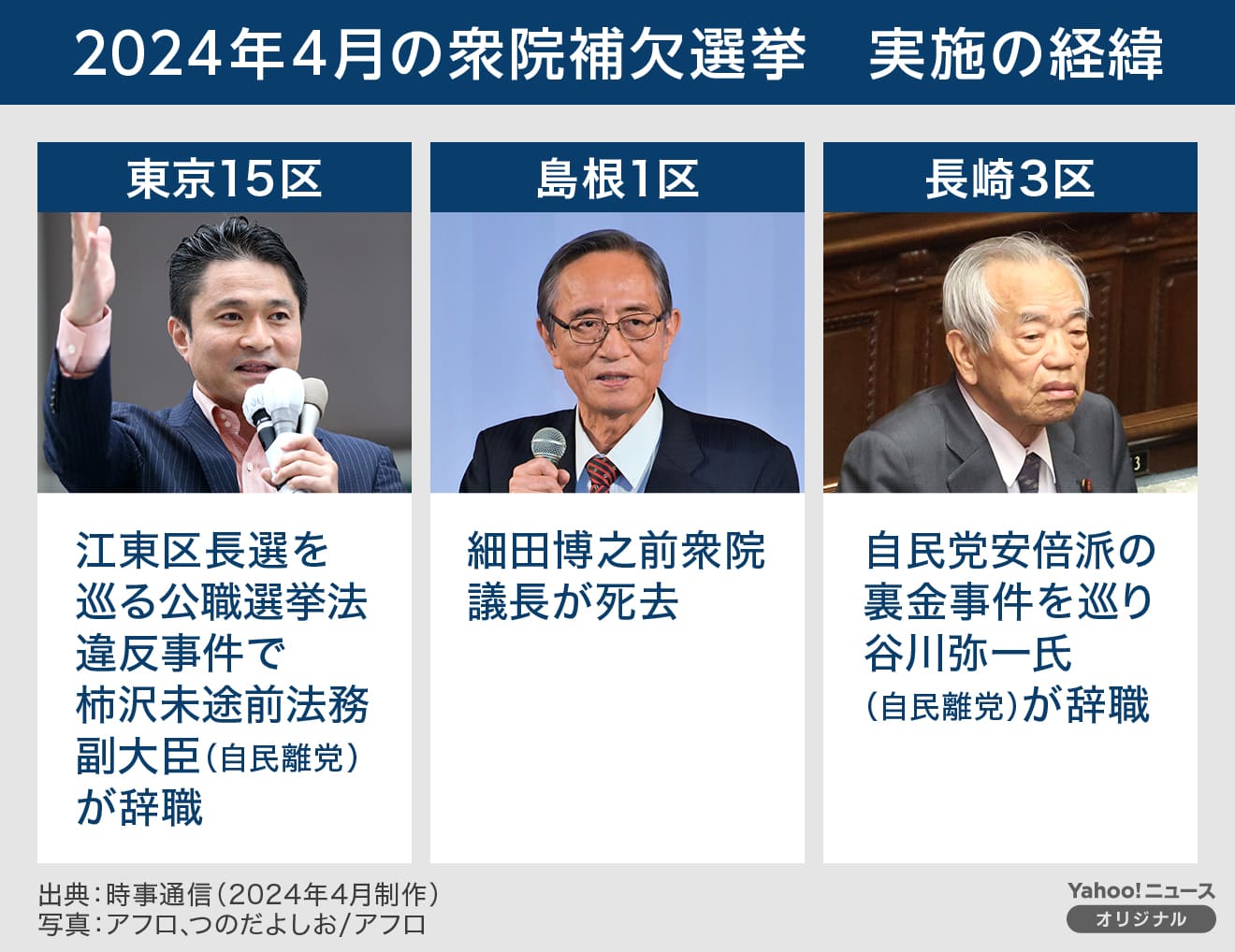 2024年4月の衆院補欠選挙　実施の経緯

東京15区

江東区長選を巡る公職選挙法違反事件で柿沢未途前法務副大臣（自民離党）が辞職

島根1区

細田博之前衆院議長が死去

長崎3区

自民党安倍派の裏金事件を巡り谷川弥一氏（自民離党）が辞職

出典：時事通信（2024年4月制作）
写真：アフロ、つのだよしお/アフロ

Yahoo!ニュース
オリジナル